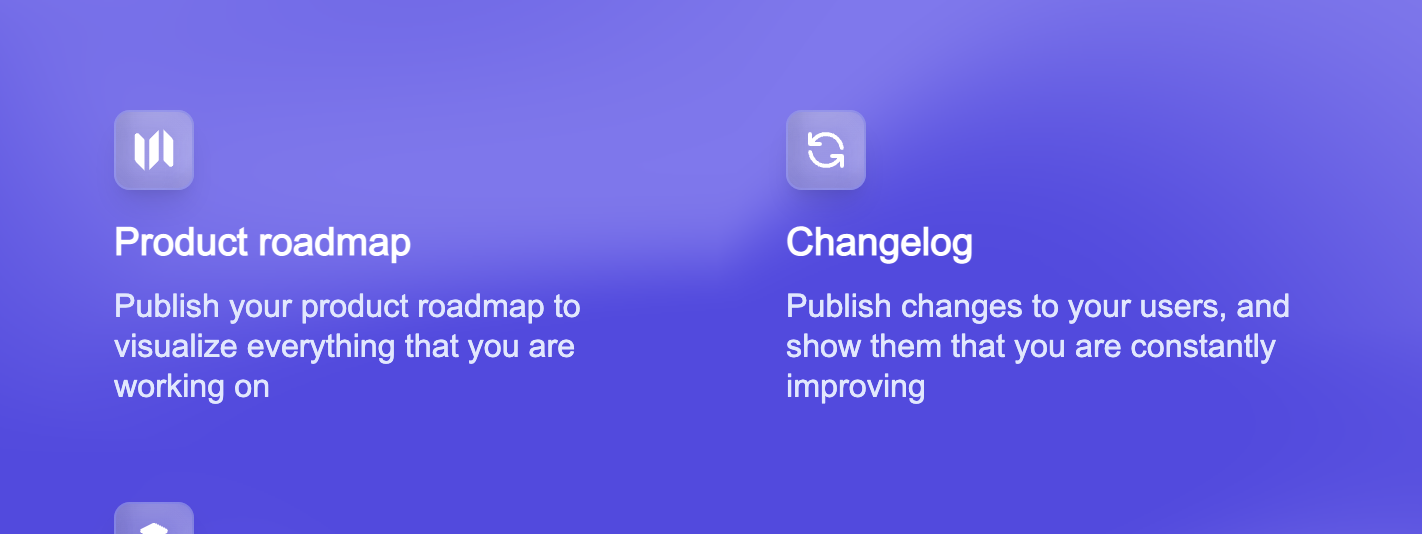 Product roadmap

Publish your product roadmap to visualize everything that you are working on

Changelog

Publish changes to your users, and show them that you are constantly improving